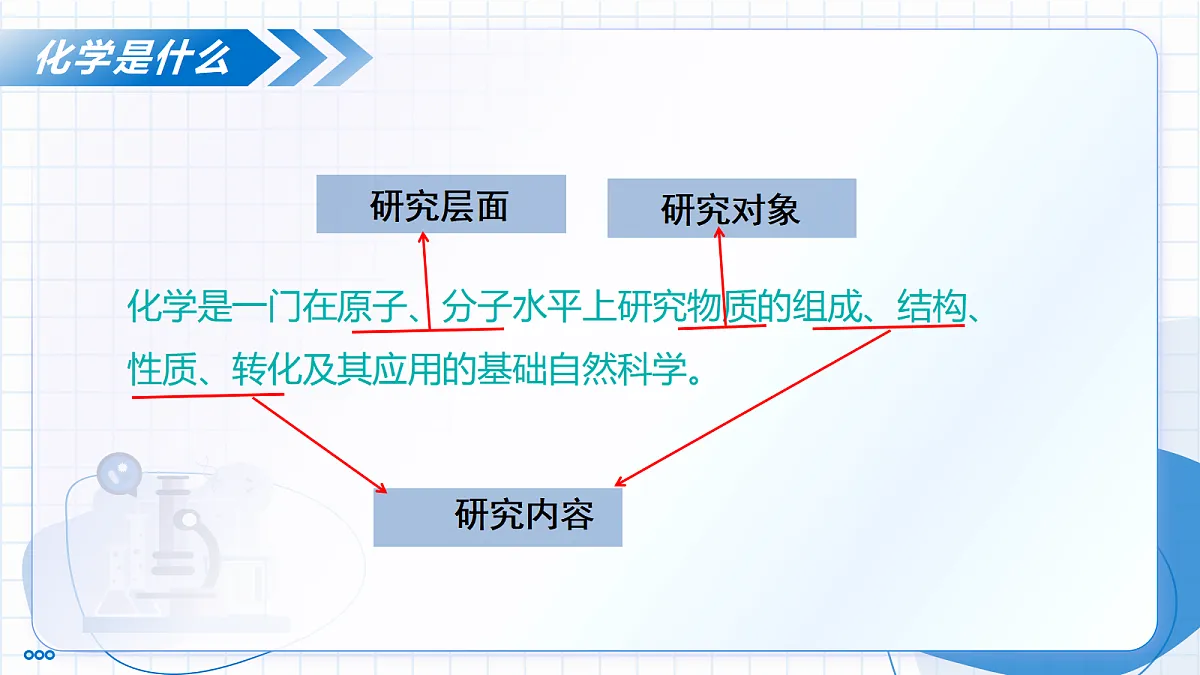 化学是什么

研究层面

研究对象

化学是一门在原子、分子水平上研究物质的组成、结构、性质、转化及其应用的基础自然科学。

研究内容